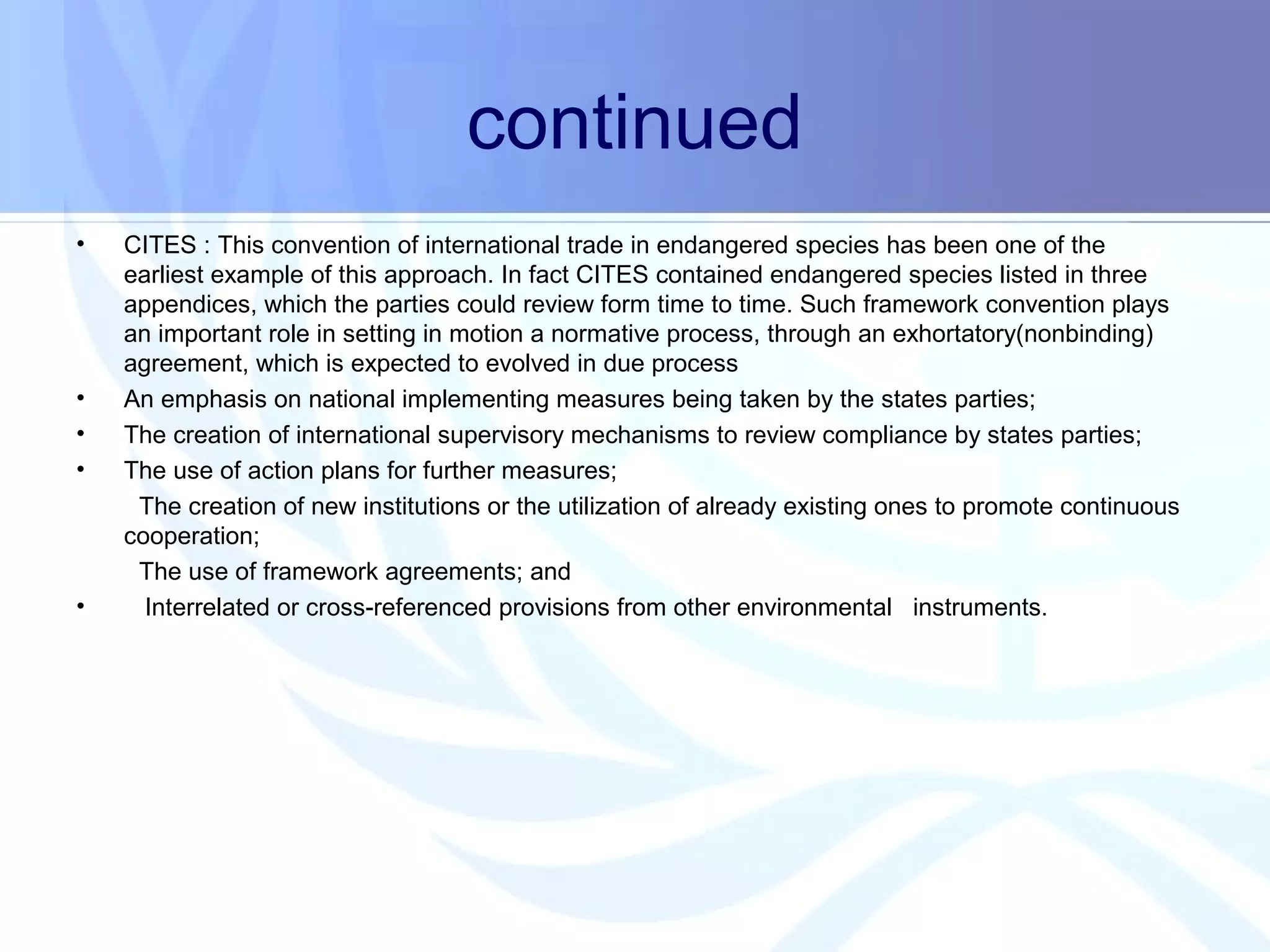 continued

• CITES : This convention of international trade in endangered species has been one of the earliest example of this approach. In fact CITES contained endangered species listed in three appendices, which the parties could review form time to time. Such framework convention plays an important role in setting in motion a normative process, through an exhortatory(nonbinding) agreement, which is expected to evolved in due process
• An emphasis on national implementing measures being taken by the states parties;
• The creation of international supervisory mechanisms to review compliance by states parties;
• The use of action plans for further measures;
The creation of new institutions or the utilization of already existing ones to promote continuous cooperation;
The use of framework agreements; and
• Interrelated or cross-referenced provisions from other environmental instruments.